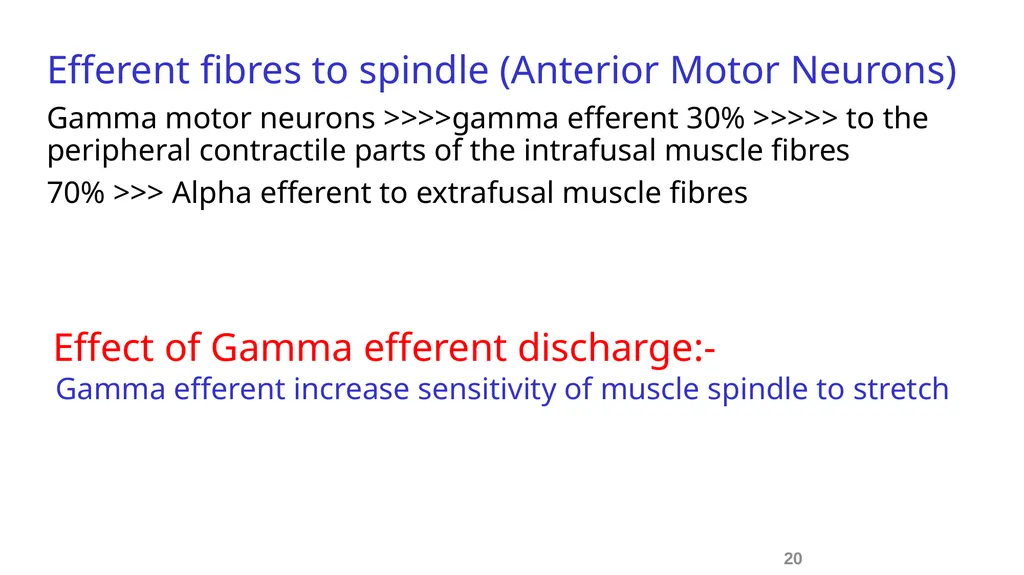 Efferent fibres to spindle (Anterior Motor Neurons)

Gamma motor neurons >>>>gamma efferent 30% >>>>> to the peripheral contractile parts of the intrafusal muscle fibres

70% >>> Alpha efferent to extrafusal muscle fibres

Effect of Gamma efferent discharge:-

Gamma efferent increase sensitivity of muscle spindle to stretch

20